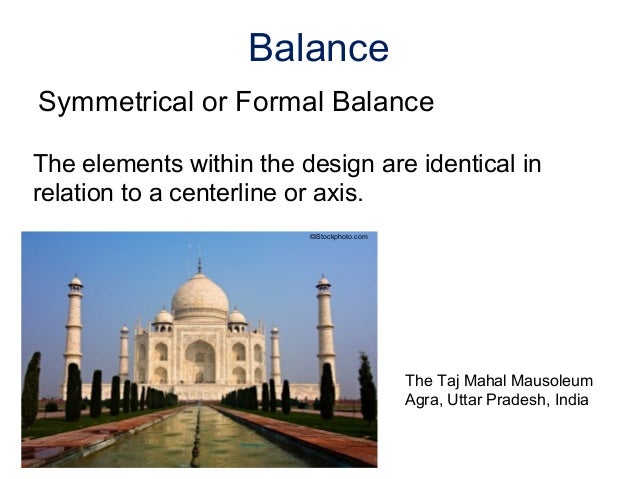 Balance

Symmetrical or Formal Balance

The elements within the design are identical in relation to a centerline or axis.

©iStockphoto.com

The Taj Mahal Mausoleum
Agra, Uttar Pradesh, India